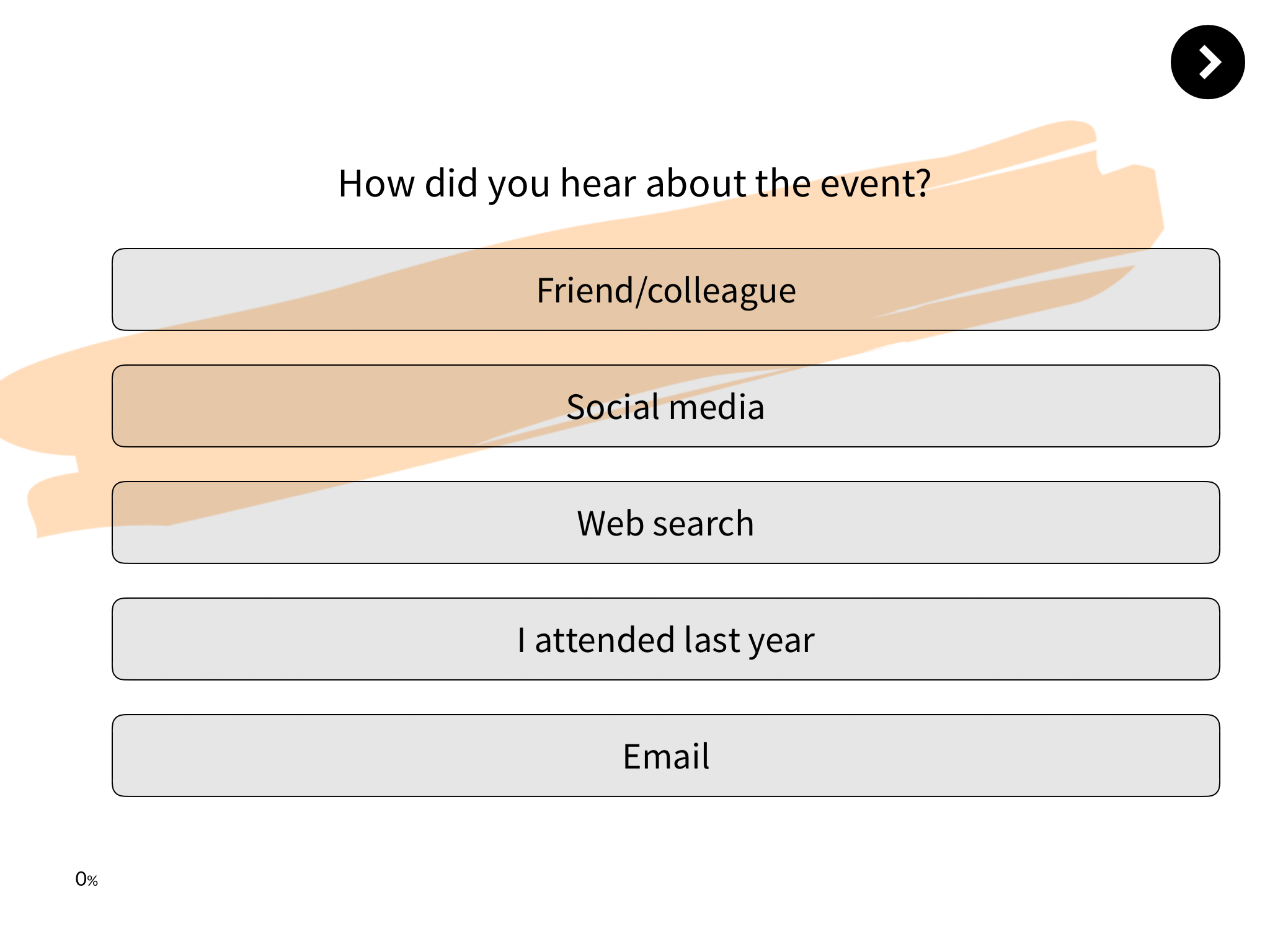 How did you hear about the event?

Friend/colleague

Social media

Web search

I attended last year

Email

0%